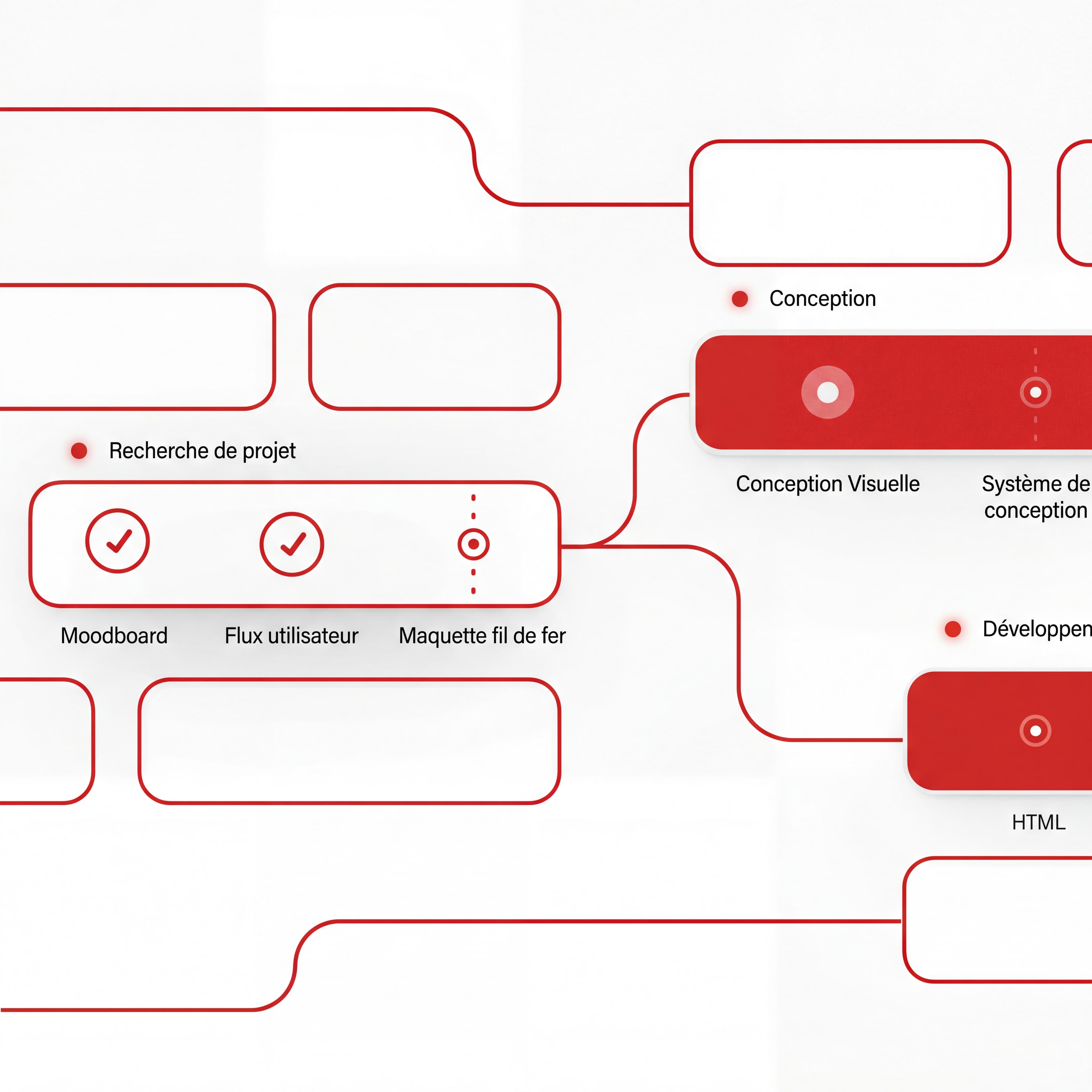 Conception

Conception Visuelle

Système de conception

Recherche de projet

Moodboard

Flux utilisateur

Maquette fil de fer

Développen

HTML